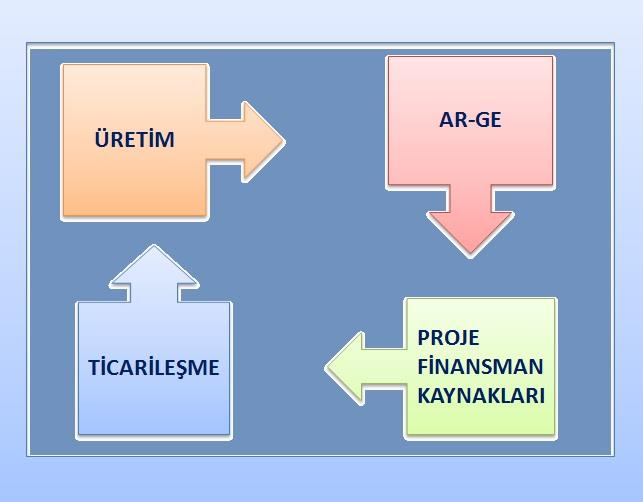 ÜRETİM

AR-GE

TİCARİLEŞME

PROJE FİNANSMAN KAYNAKLARI